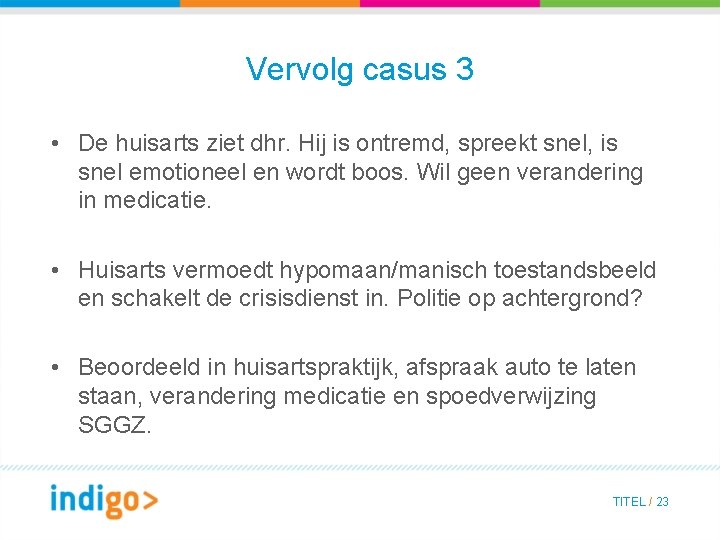 Vervolg casus 3

• De huisarts ziet dhr. Hij is ontremd, spreekt snel, is snel emotioneel en wordt boos. Wil geen verandering in medicatie.

• Huisarts vermoedt hypomaan/manisch toestandsbeeld en schakelt de crisisdienst in. Politie op achtergrond?

• Beoordeeld in huisartspraktijk, afspraak auto te laten staan, verandering medicatie en spoedverwijzing SGGZ.

indigo>

TITEL / 23